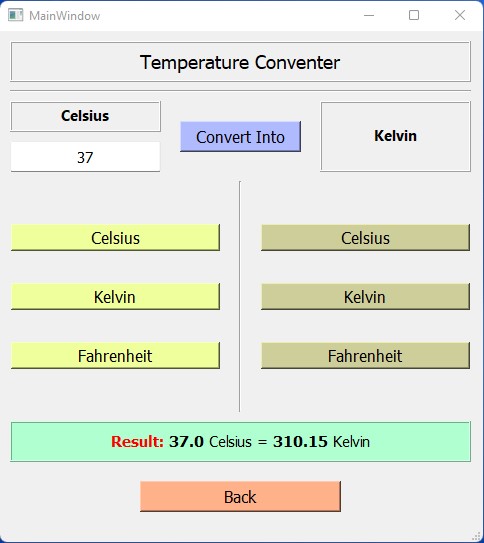 MainWindow

Temperature Conventer

Celsius

37

Convert Into

Kelvin

Celsius

Kelvin

Fahrenheit

Celsius

Kelvin

Fahrenheit

Result: 37.0 Celsius = 310.15 Kelvin

Back